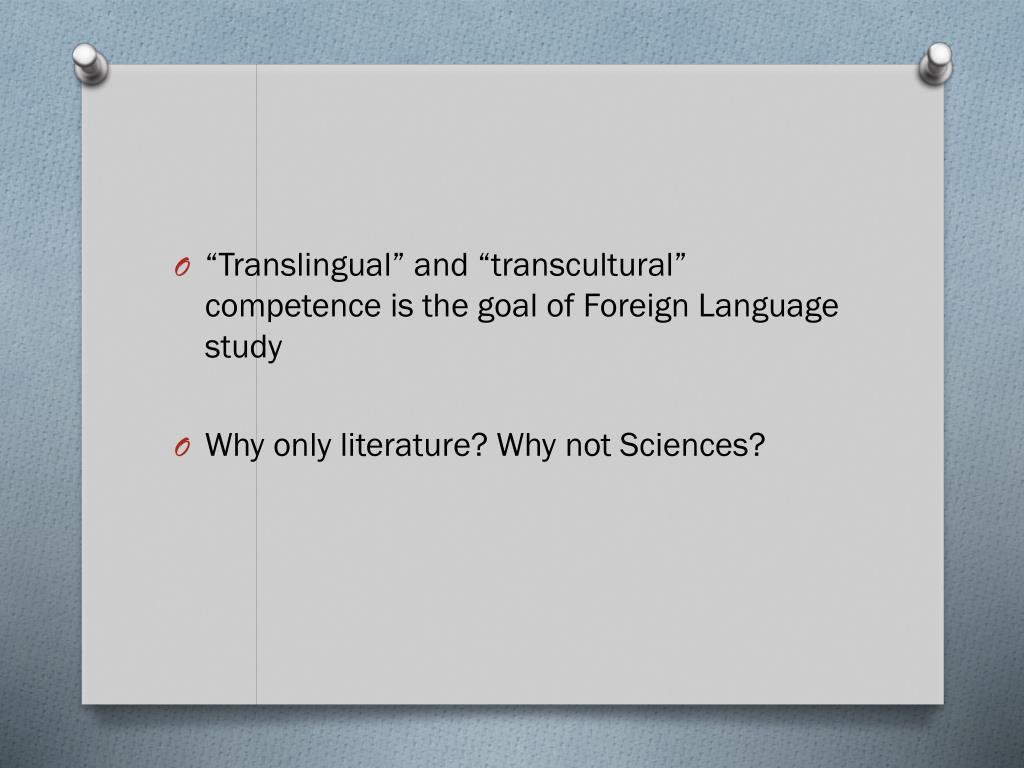 O “Translingual” and “transcultural” competence is the goal of Foreign Language study

O Why only literature? Why not Sciences?